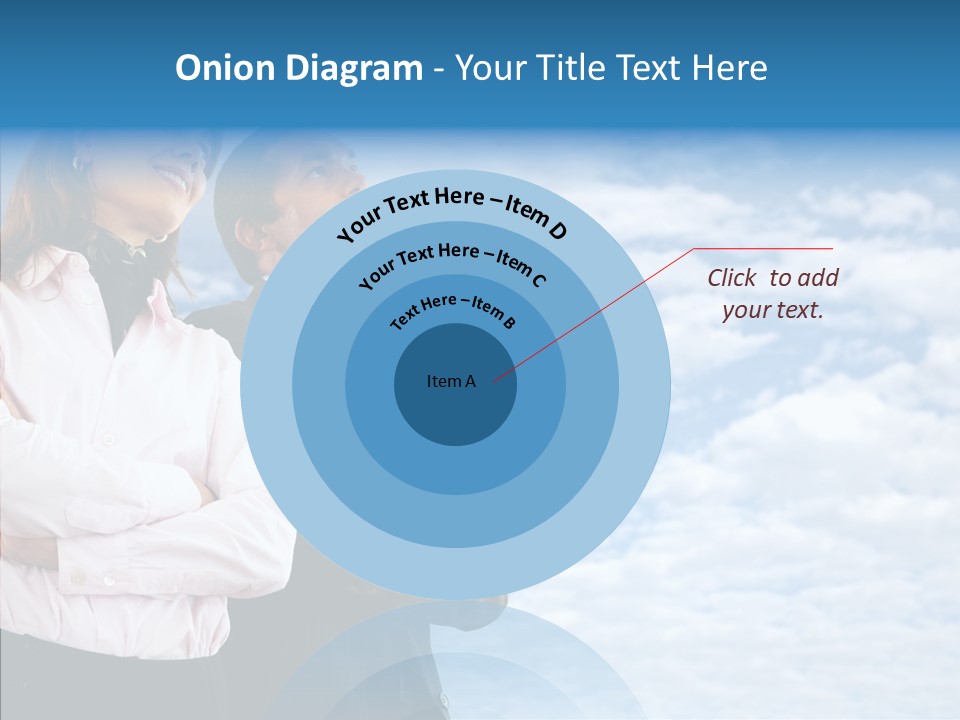 Onion Diagram - Your Title Text Here

Your Text Here – Item D

Your Text Here – Item C

Text Here – Item B

Item A

Click to add your text.